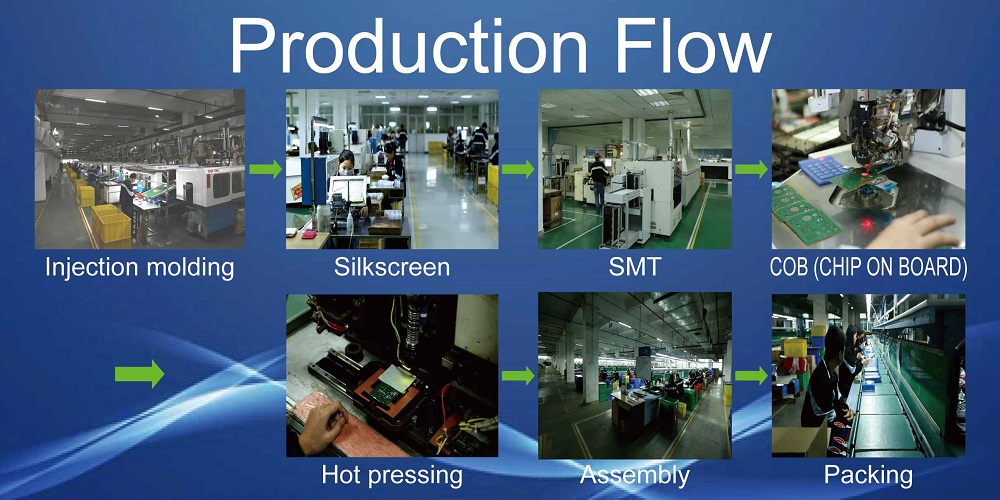 Production Flow

Injection molding

Silkscreen

SMT

COB (CHIP ON BOARD)

Hot pressing

Assembly

Packing